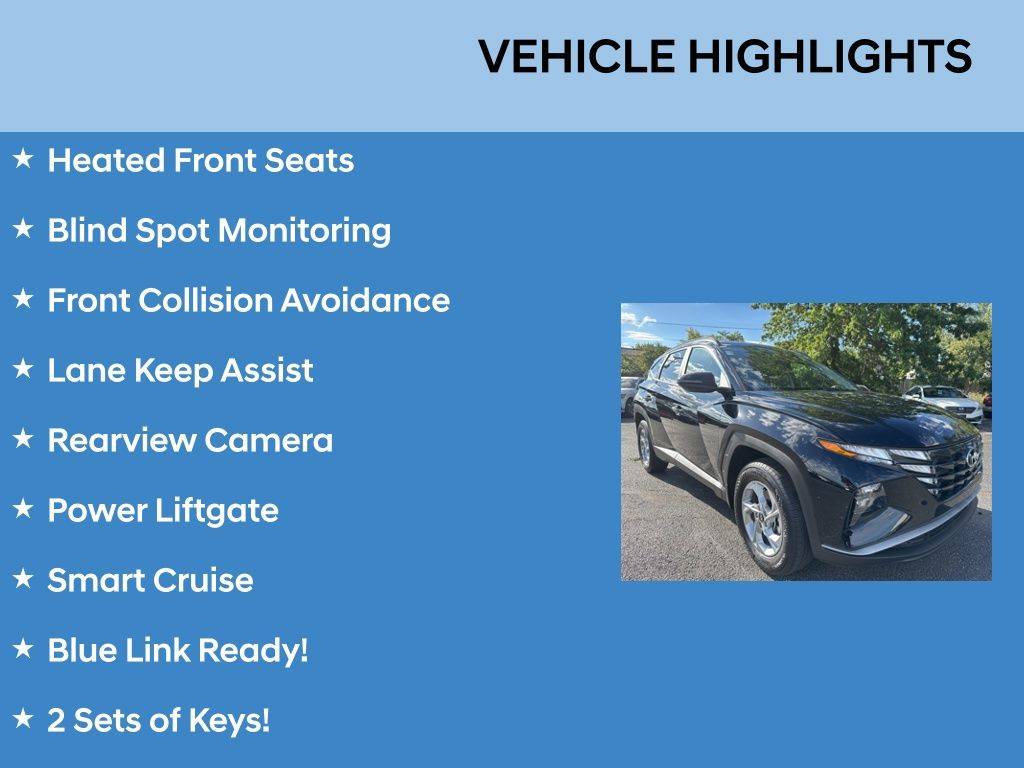 VEHICLE HIGHLIGHTS

★ Heated Front Seats

★ Blind Spot Monitoring

★ Front Collision Avoidance

★ Lane Keep Assist

★ Rearview Camera

★ Power Liftgate

★ Smart Cruise

★ Blue Link Ready!

★ 2 Sets of Keys!